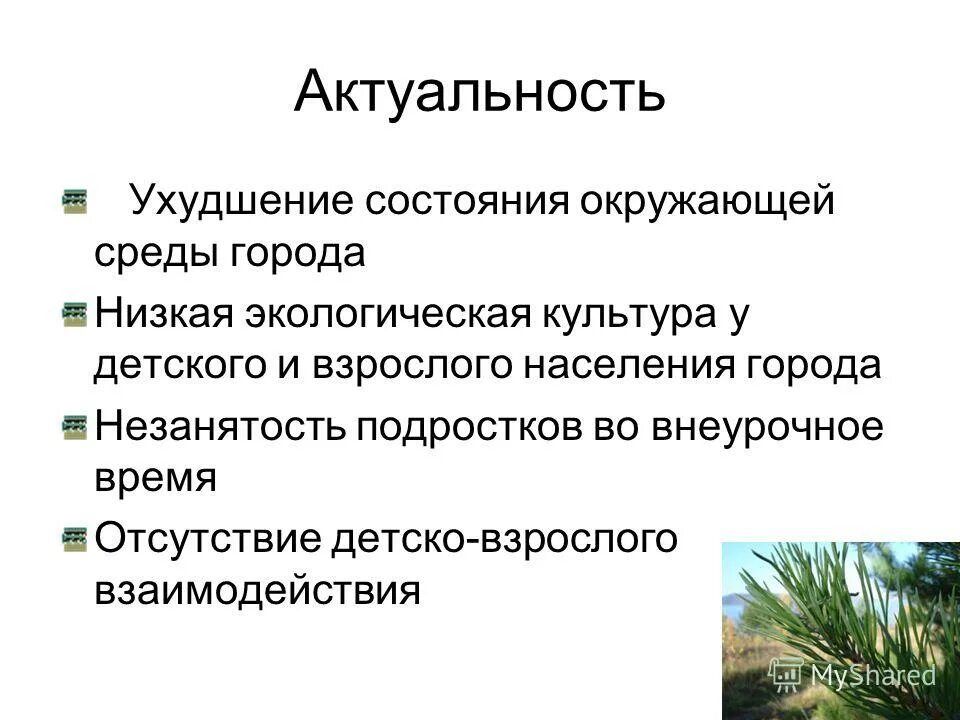 Актуальность

Ухудшение состояния окружающей среды города

Низкая экологическая культура у детского и взрослого населения города

Незанятость подростков во внеурочное время

Отсутствие детско-взрослого взаимодействия

MyShared